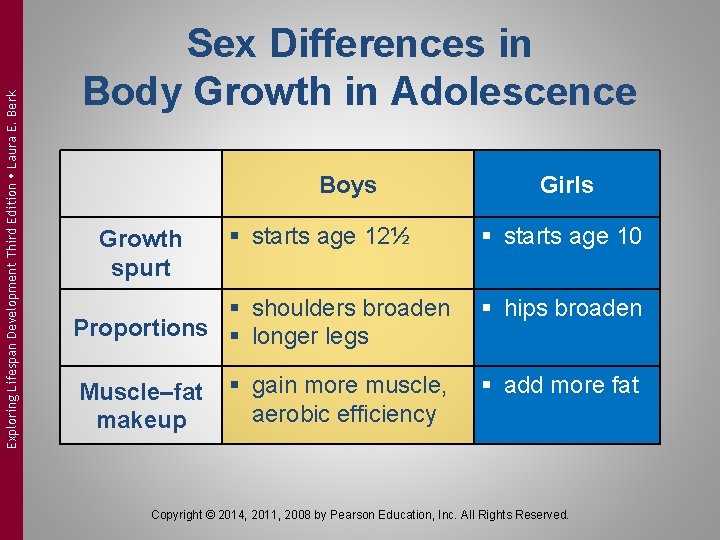 Exploring Lifespan Development Third Edition • Laura E. Berk

Sex Differences in Body Growth in Adolescence

| | Boys | Girls |
|---|---|---|
| Growth spurt | ▪ starts age 12½ | ▪ starts age 10 |
| Proportions | ▪ shoulders broaden ▪ longer legs | ▪ hips broaden |
| Muscle–fat makeup | ▪ gain more muscle, aerobic efficiency | ▪ add more fat |

Copyright © 2014, 2011, 2008 by Pearson Education, Inc. All Rights Reserved.